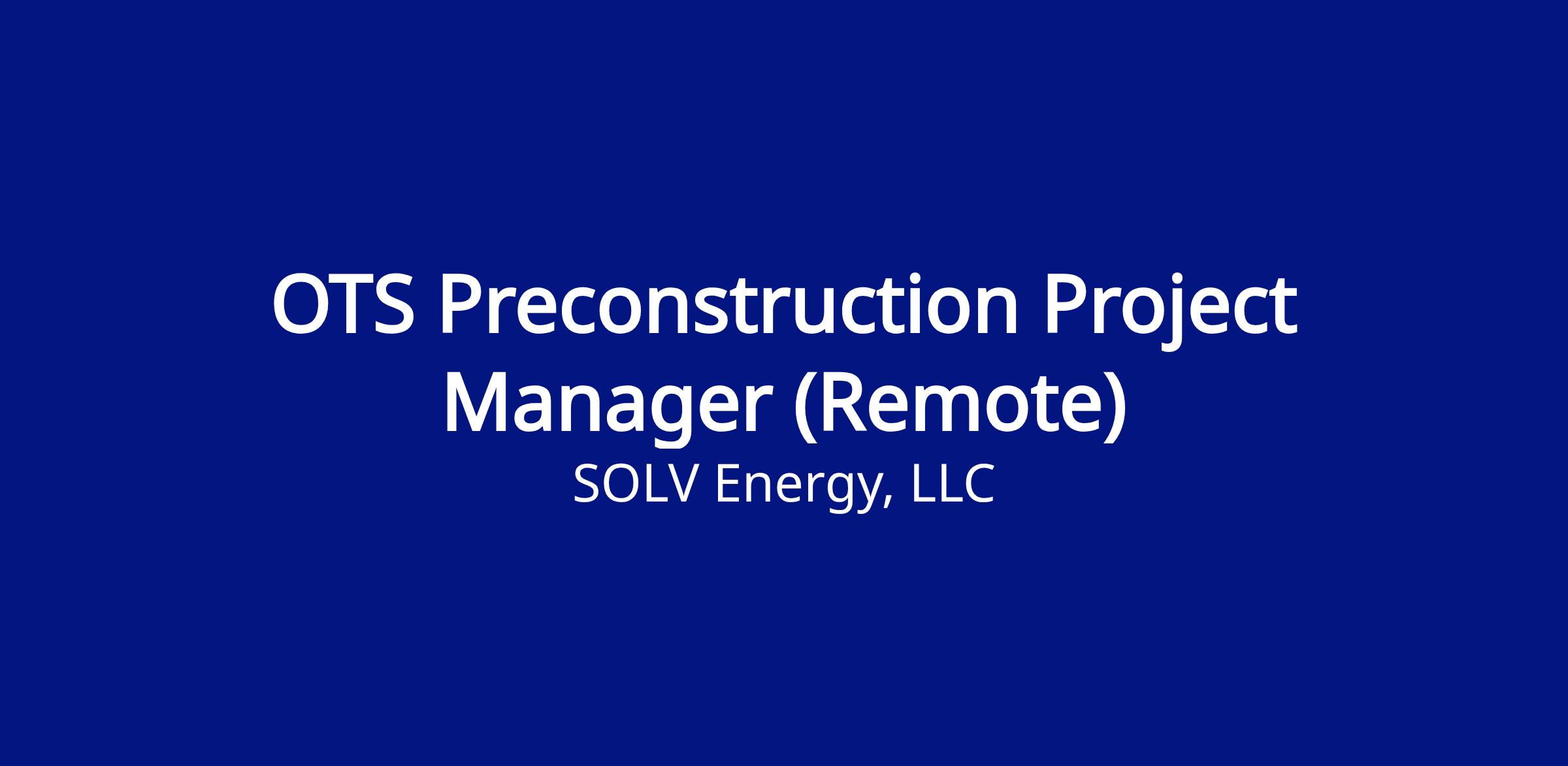 OTS Preconstruction Project Manager (Remote)

SOLV Energy, LLC